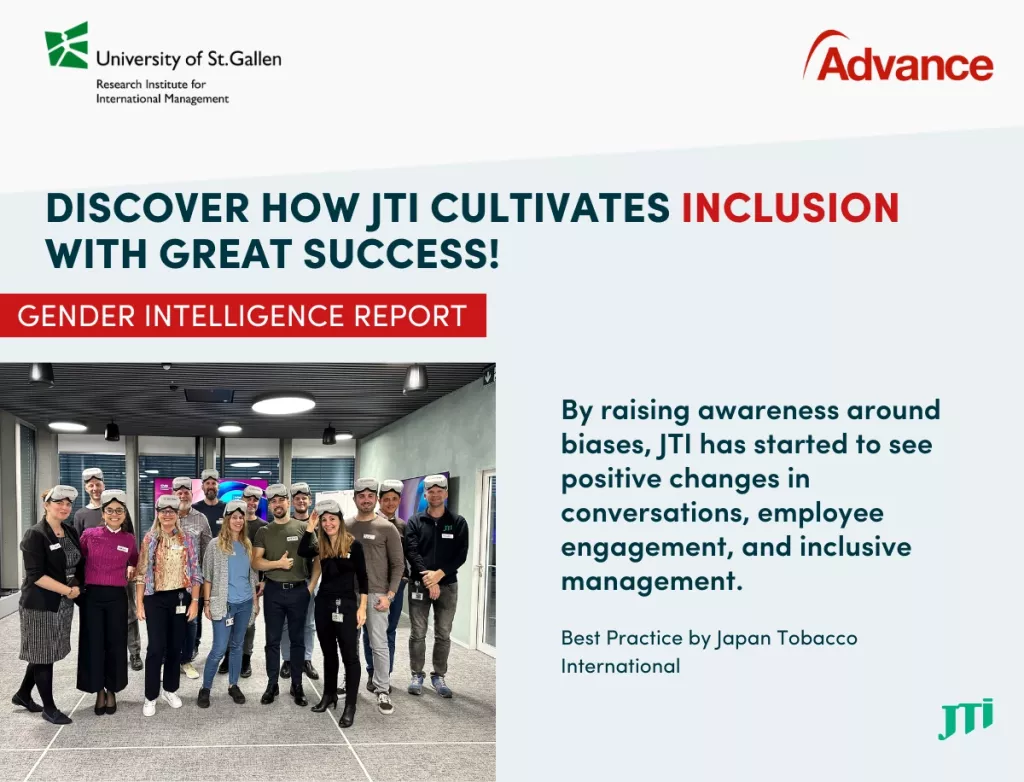 University of St.Gallen
Research Institute for International Management

Advance

DISCOVER HOW JTI CULTIVATES INCLUSION WITH GREAT SUCCESS!

GENDER INTELLIGENCE REPORT

By raising awareness around biases, JTI has started to see positive changes in conversations, employee engagement, and inclusive management.

Best Practice by Japan Tobacco International

JTI